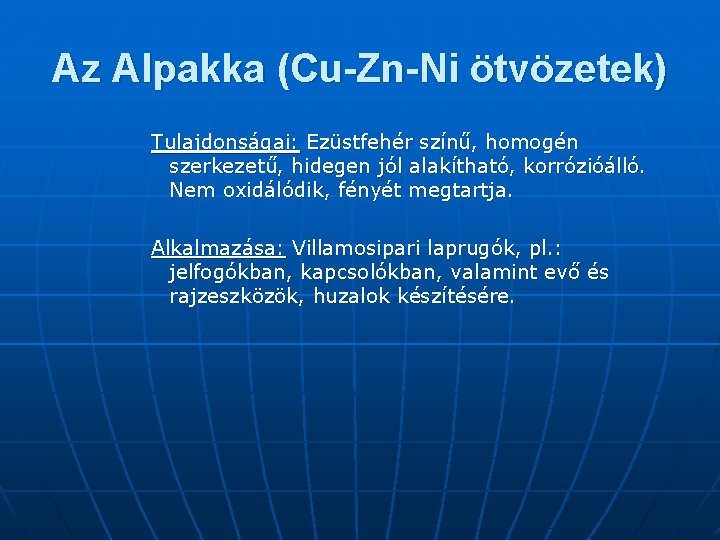 Az Alpakka (Cu-Zn-Ni ötvözetek)

Tulajdonságai: Ezüstfehér színű, homogén szerkezetű, hidegen jól alakítható, korrózióálló. Nem oxidálódik, fényét megtartja.

Alkalmazása: Villamosipari laprugók, pl.: jelfogókban, kapcsolókban, valamint evő és rajzeszközök, huzalok készítésére.